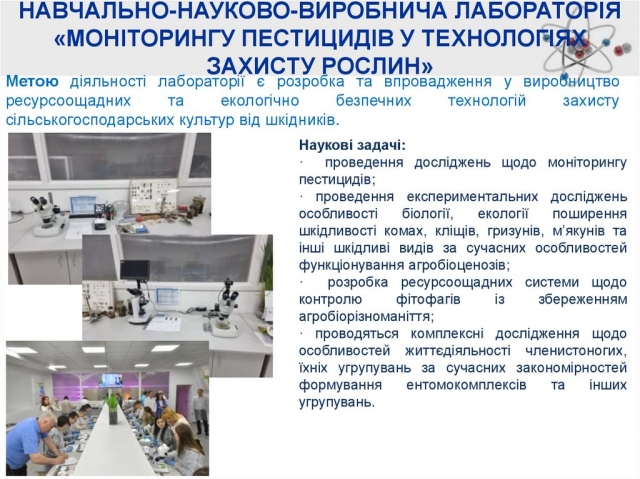 НАВЧАЛЬНО-НАУКОВО-ВИРОБНИЧА ЛАБОРАТОРІЯ «МОНІТОРИНГУ ПЕСТИЦИДІВ У ТЕХНОЛОГІЯХ ЗАХИСТУ РОСЛИН»

Метою діяльності лабораторії є розробка та впровадження у виробництво ресурсоощадних та екологічно безпечних технологій захисту сільськогосподарських культур від шкідників.

Наукові задачі:
· проведення досліджень щодо моніторингу пестицидів;
· проведення експериментальних досліджень особливості біології, екології поширення шкідливості комах, кліщів, гризунів, м'якунів та інші шкідливі видів за сучасних особливостей функціонування агробіоценозів;
· розробка ресурсоощадних системи щодо контролю фітофагів із збереженням агробіорізноманіття;
· проводяться комплексні дослідження щодо особливостей життєдіяльності членистоногих, їхніх угрупувань за сучасних закономірностей формування ентомокомплексів та інших угрупувань.